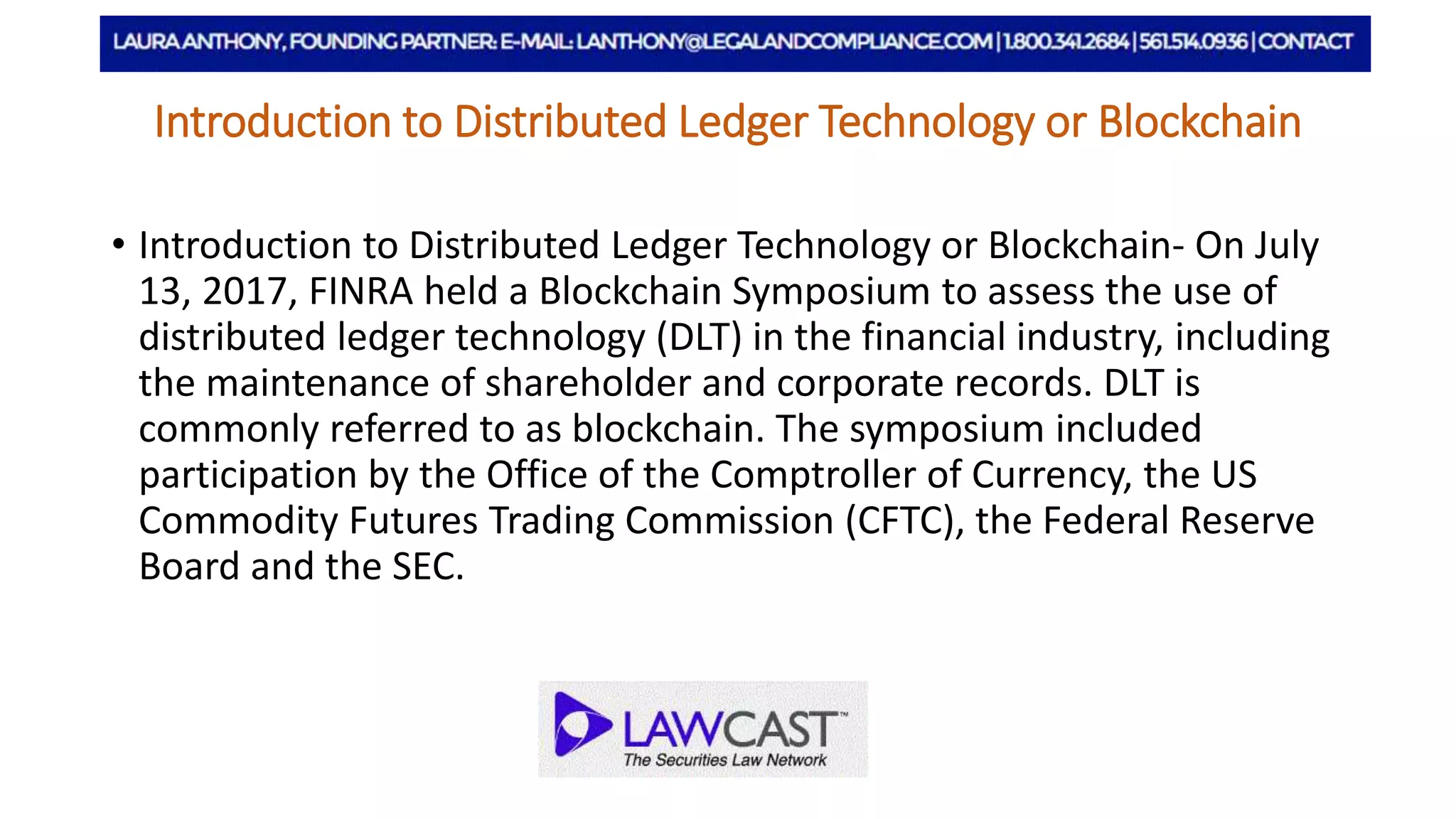 LAURA ANTHONY, FOUNDING PARTNER: E-MAIL: LANTHONY@LEGALANDCOMPLIANCE.COM | 1.800.341.2684 | 561.514.0936 | CONTACT

Introduction to Distributed Ledger Technology or Blockchain

• Introduction to Distributed Ledger Technology or Blockchain- On July 13, 2017, FINRA held a Blockchain Symposium to assess the use of distributed ledger technology (DLT) in the financial industry, including the maintenance of shareholder and corporate records. DLT is commonly referred to as blockchain. The symposium included participation by the Office of the Comptroller of Currency, the US Commodity Futures Trading Commission (CFTC), the Federal Reserve Board and the SEC.

LAWCAST™
The Securities Law Network